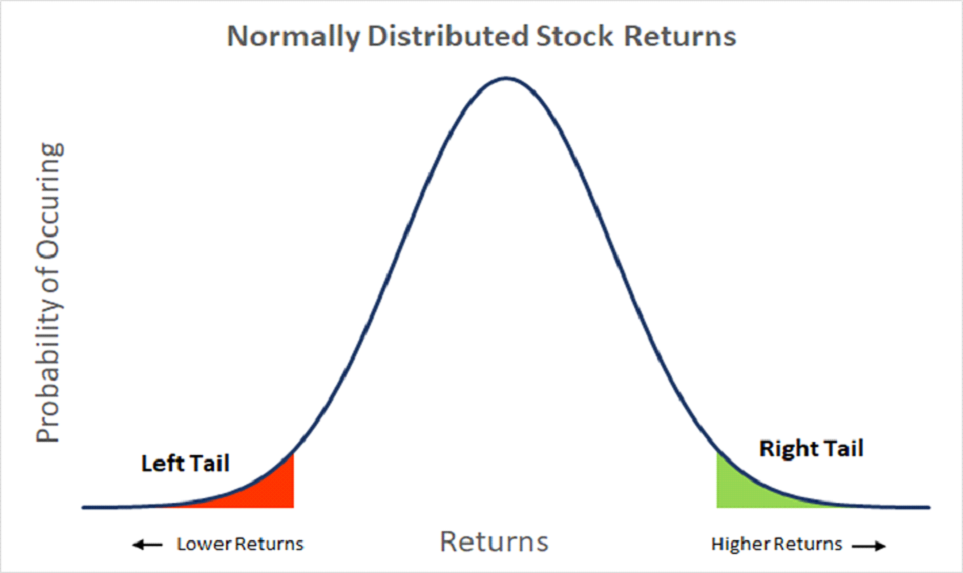 Normally Distributed Stock Returns

Probability of Occuring

Left Tail

Right Tail

← Lower Returns

Returns

Higher Returns →